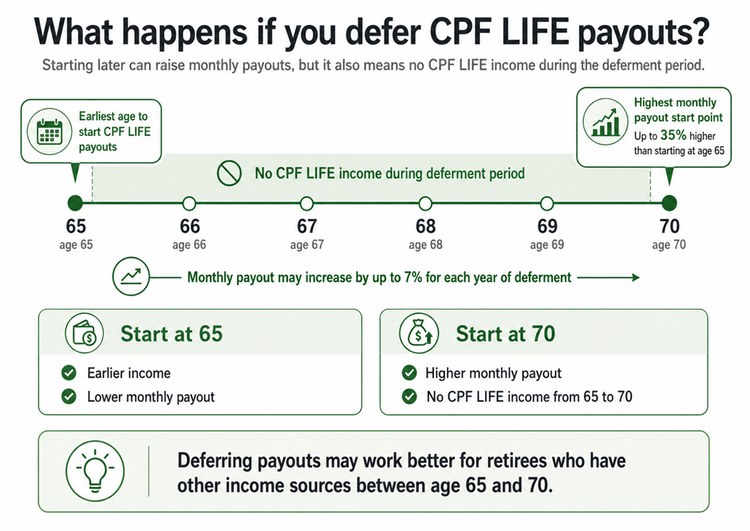 What happens if you defer CPF LIFE payouts?

Starting later can raise monthly payouts, but it also means no CPF LIFE income during the deferment period.

Earliest age to start CPF LIFE payouts

Highest monthly payout start point
Up to 35% higher than starting at age 65

No CPF LIFE income during deferment period

65
age 65

66
age 66

67
age 67

68
age 68

69
age 69

70
age 70

Monthly payout may increase by up to 7% for each year of deferment

Start at 65

Earlier income

Lower monthly payout

Start at 70

Higher monthly payout

No CPF LIFE income from 65 to 70

Deferring payouts may work better for retirees who have other income sources between age 65 and 70.